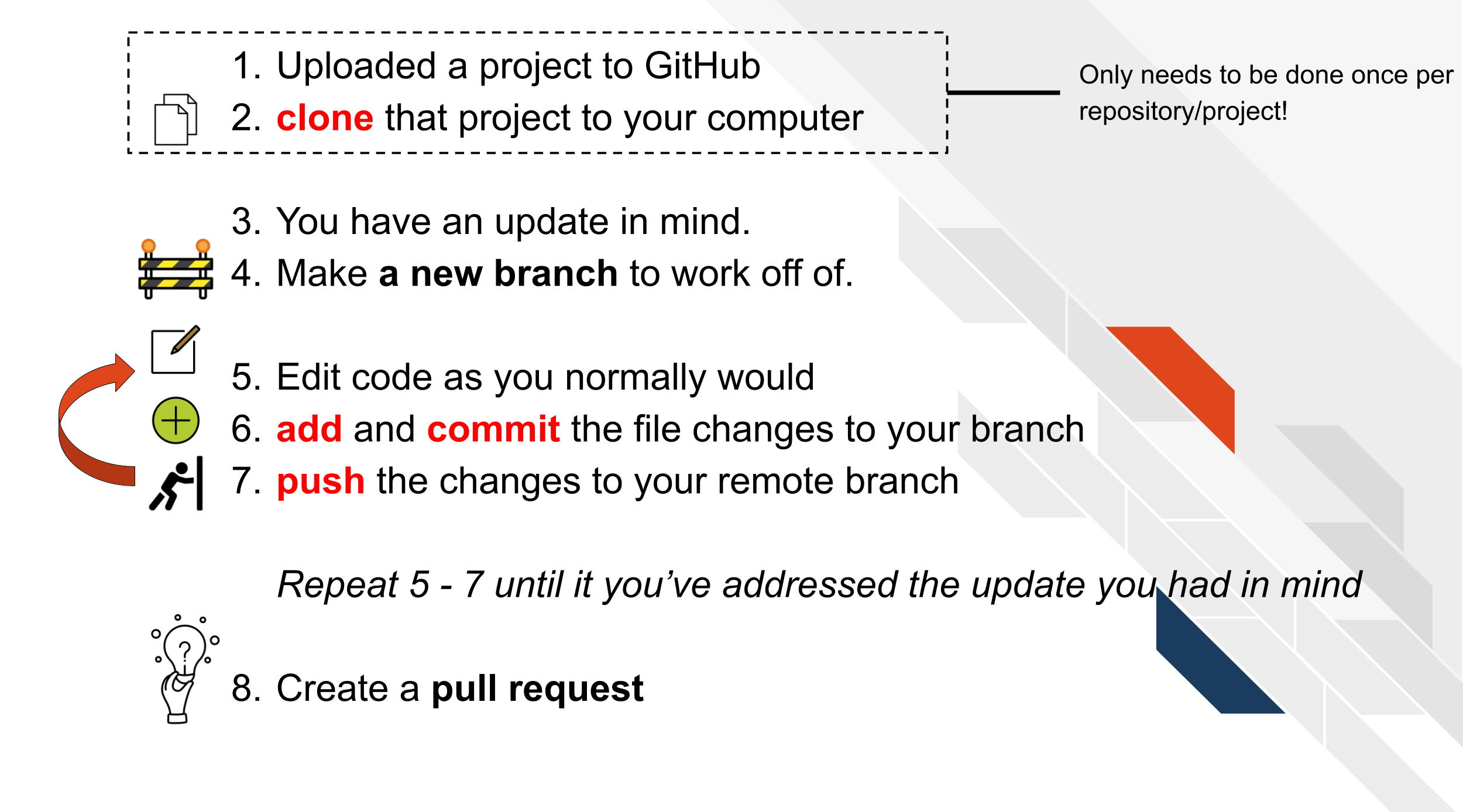 1. Uploaded a project to GitHub
2. clone that project to your computer

Only needs to be done once per repository/project!

3. You have an update in mind.
4. Make a new branch to work off of.

5. Edit code as you normally would
6. add and commit the file changes to your branch
7. push the changes to your remote branch

Repeat 5 - 7 until it you've addressed the update you had in mind

8. Create a pull request